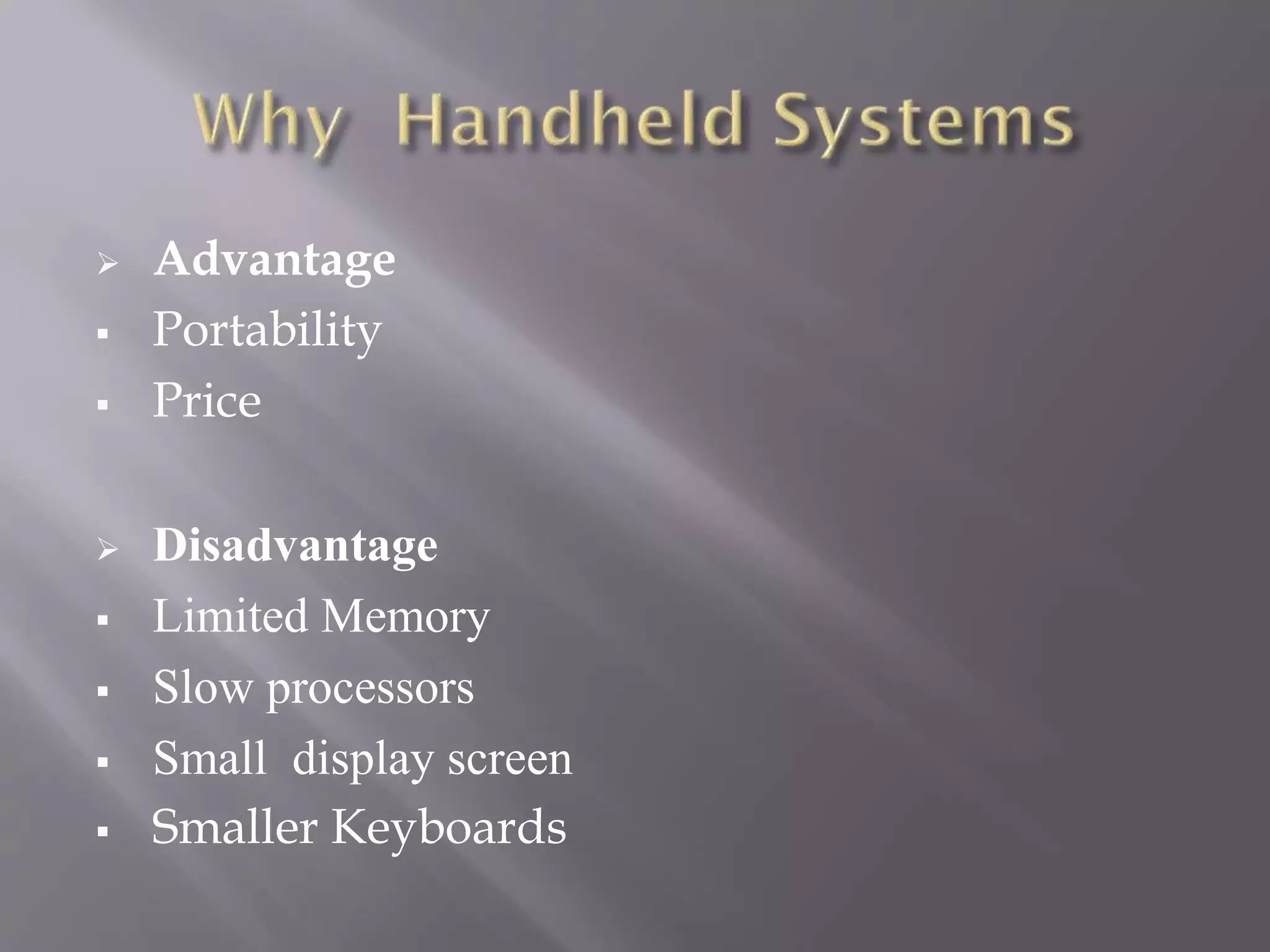 Why Handheld Systems

➢ Advantage
▪ Portability
▪ Price

➢ Disadvantage
▪ Limited Memory
▪ Slow processors
▪ Small display screen
▪ Smaller Keyboards